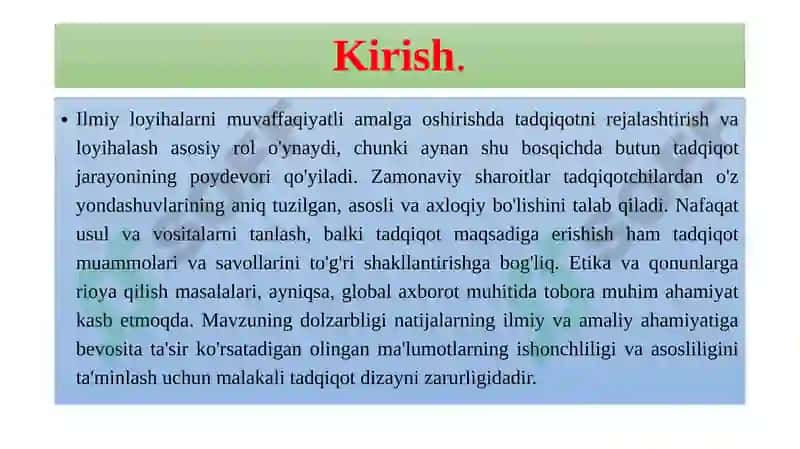 Kirish.

• Ilmiy loyihalarni muvaffaqiyatli amalga oshirishda tadqiqotni rejalashtirish va loyihalash asosiy rol o'ynaydi, chunki aynan shu bosqichda butun tadqiqot jarayonining poydevori qo'yiladi. Zamonaviy sharoitlar tadqiqotchilardan o'z yondashuvlarining aniq tuzilgan, asosli va axloqiy bo'lishini talab qiladi. Nafaqat usul va vositalarni tanlash, balki tadqiqot maqsadiga erishish ham tadqiqot muammolari va savollarini to'g'ri shakllantirishga bog'liq. Etika va qonunlarga rioya qilish masalalari, ayniqsa, global axborot muhitida tobora muhim ahamiyat kasb etmoqda. Mavzuning dolzarbligi natijalarning ilmiy va amaliy ahamiyatiga bevosita ta'sir ko'rsatadigan olingan ma'lumotlarning ishonchliligi va asosliligini ta'minlash uchun malakali tadqiqot dizayni zarurligidadir.